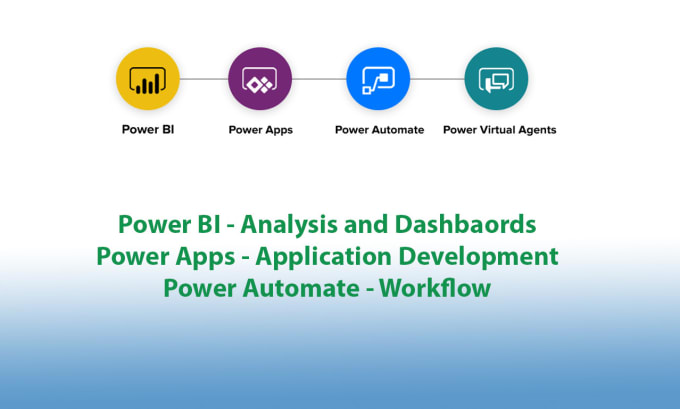 Power BI
Power Apps
Power Automate
Power Virtual Agents

Power BI - Analysis and Dashbaords
Power Apps - Application Development
Power Automate - Workflow